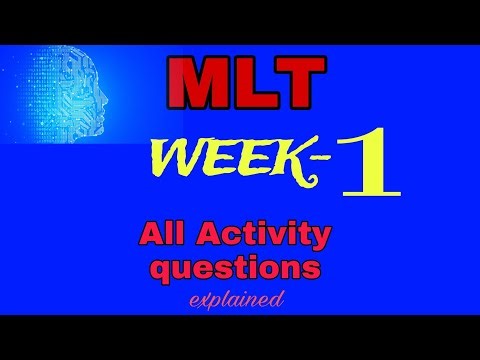 MLT

WEEK-1

All Activity questions

explained